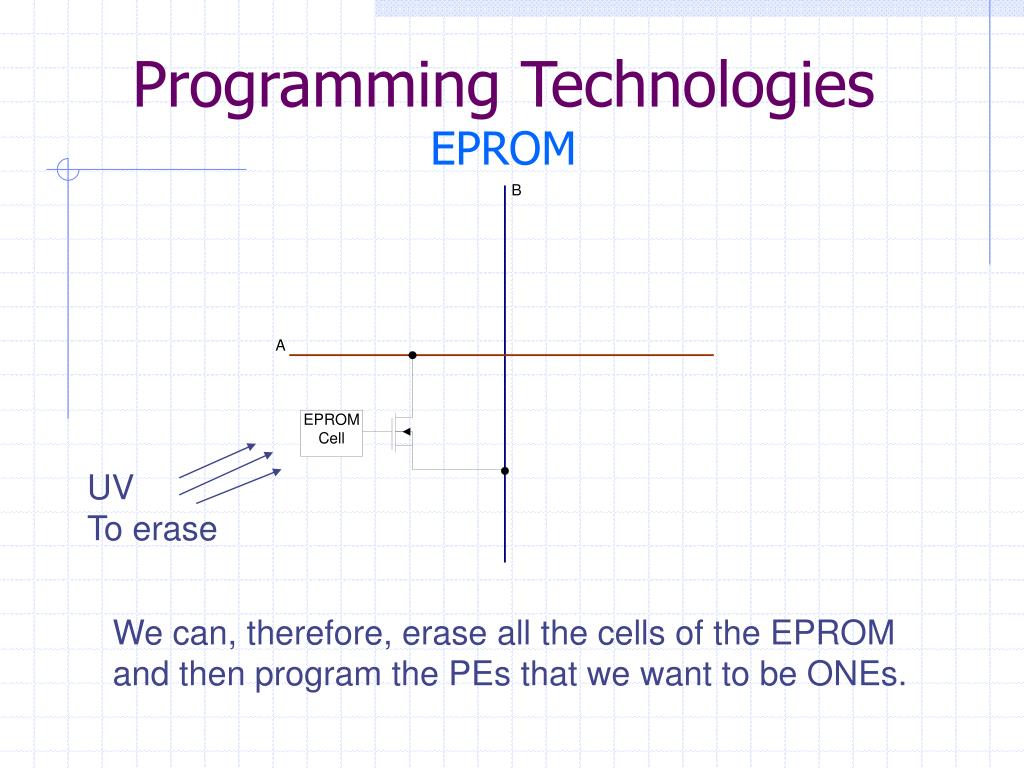 Programming Technologies
EPROM

B

A

EPROM Cell

UV
To erase

We can, therefore, erase all the cells of the EPROM and then program the PEs that we want to be ONEs.